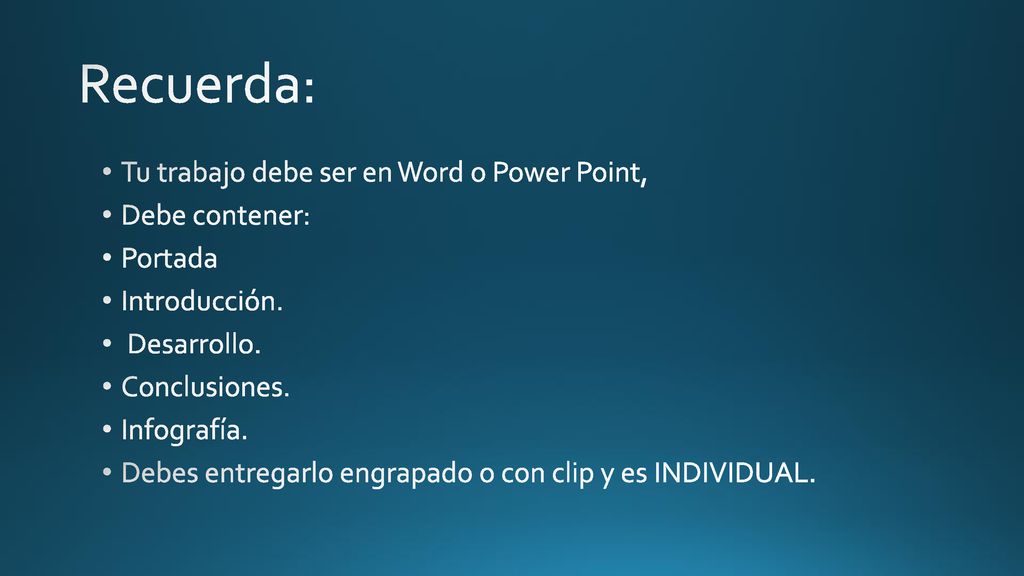 Recuerda:

• Tu trabajo debe ser en Word o Power Point,
• Debe contener:
• Portada
• Introducción.
• Desarrollo.
• Conclusiones.
• Infografía.
• Debes entregarlo engrapado o con clip y es INDIVIDUAL.